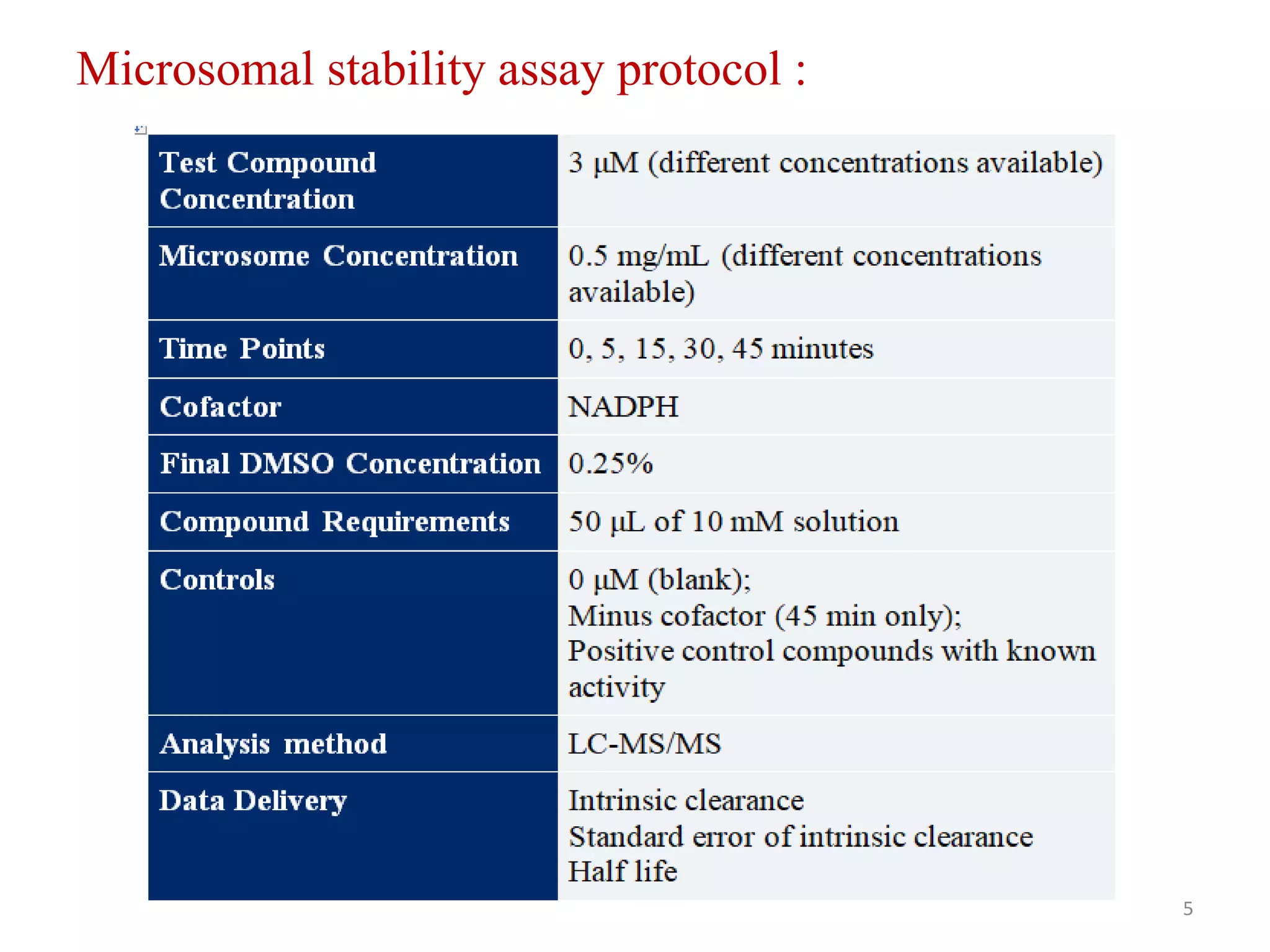 Microsomal stability assay protocol :

| Test Compound Concentration | 3 µM (different concentrations available) |
|---|---|
| Microsome Concentration | 0.5 mg/mL (different concentrations available) |
| Time Points | 0, 5, 15, 30, 45 minutes |
| Cofactor | NADPH |
| Final DMSO Concentration | 0.25% |
| Compound Requirements | 50 µL of 10 mM solution |
| Controls | 0 µM (blank); Minus cofactor (45 min only); Positive control compounds with known activity |
| Analysis method | LC-MS/MS |
| Data Delivery | Intrinsic clearance Standard error of intrinsic clearance Half life |

5